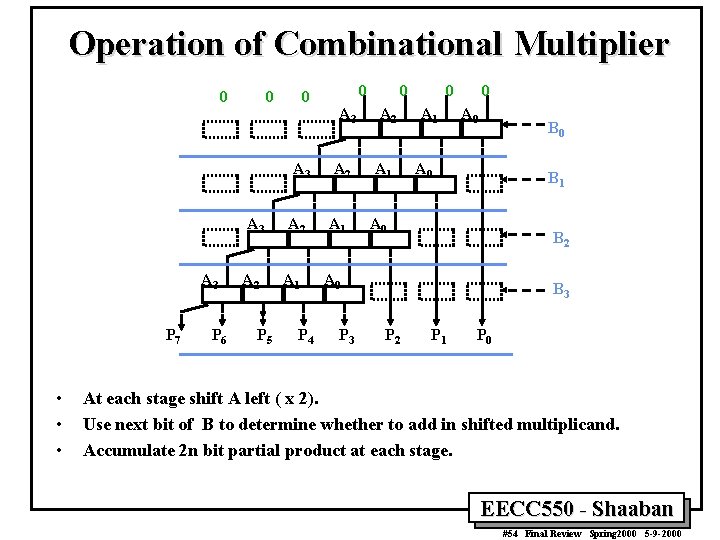 Operation of Combinational Multiplier

0 0 0 0 0 0 0

$A_3$ $A_2$ $A_1$ $A_0$ $B_0$

$A_3$ $A_2$ $A_1$ $A_0$ $B_1$

$A_3$ $A_2$ $A_1$ $A_0$ $B_2$

$A_3$ $A_2$ $A_1$ $A_0$ $B_3$

$P_7$ $P_6$ $P_5$ $P_4$ $P_3$ $P_2$ $P_1$ $P_0$

• At each stage shift A left ( x 2).
• Use next bit of B to determine whether to add in shifted multiplicand.
• Accumulate 2n bit partial product at each stage.

EECC550 - Shaaban

#54 Final Review Spring2000 5-9-2000